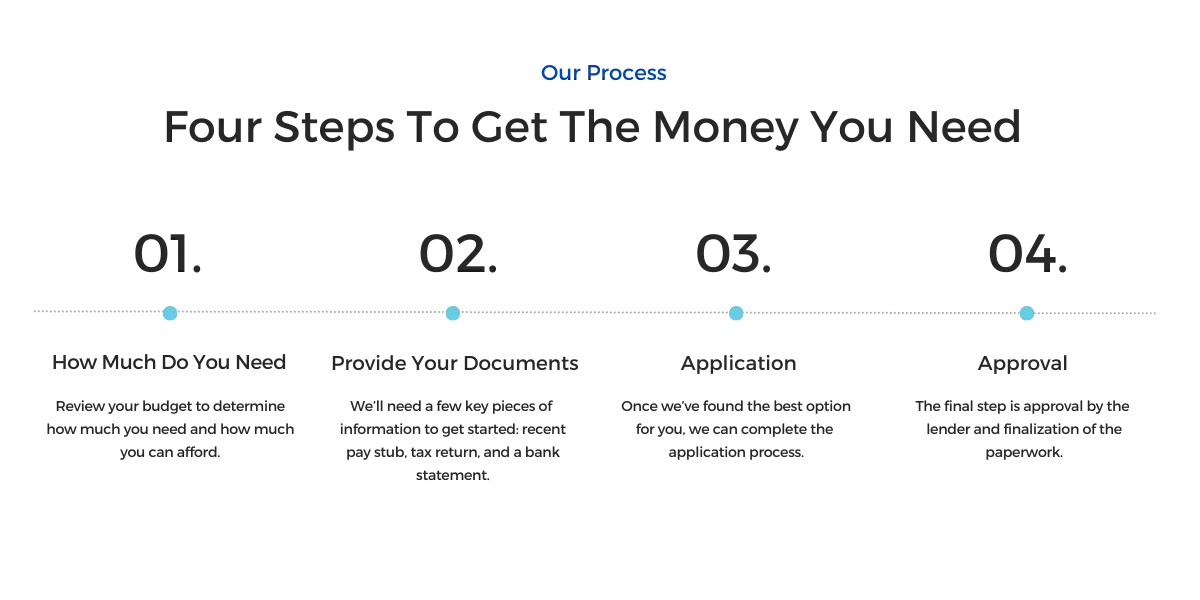 Our Process

Four Steps To Get The Money You Need

01.

How Much Do You Need

Review your budget to determine how much you need and how much you can afford.

02.

Provide Your Documents

We'll need a few key pieces of information to get started: recent pay stub, tax return, and a bank statement.

03.

Application

Once we've found the best option for you, we can complete the application process.

04.

Approval

The final step is approval by the lender and finalization of the paperwork.